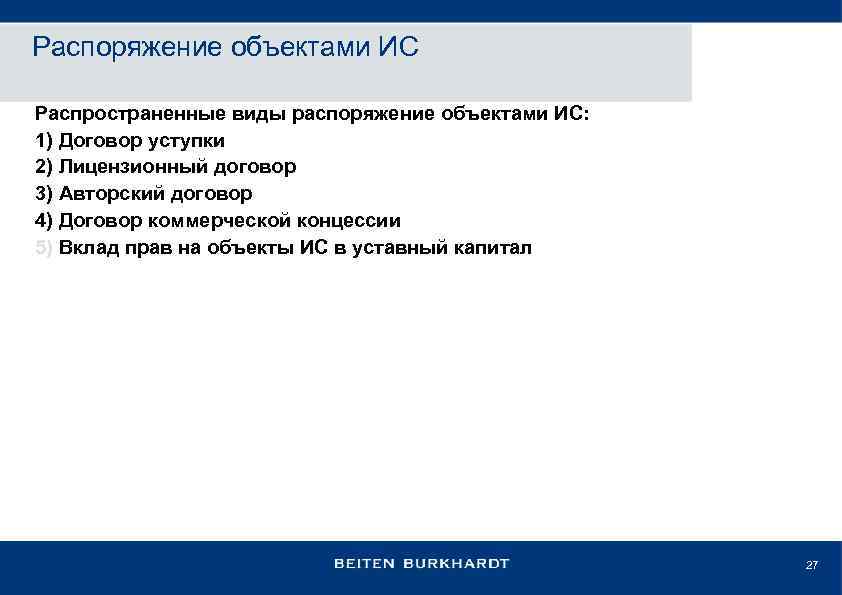 Распоряжение объектами ИС

Распространенные виды распоряжение объектами ИС:
1) Договор уступки
2) Лицензионный договор
3) Авторский договор
4) Договор коммерческой концессии
5) Вклад прав на объекты ИС в уставный капитал

BEITEN BURKHARDT

27